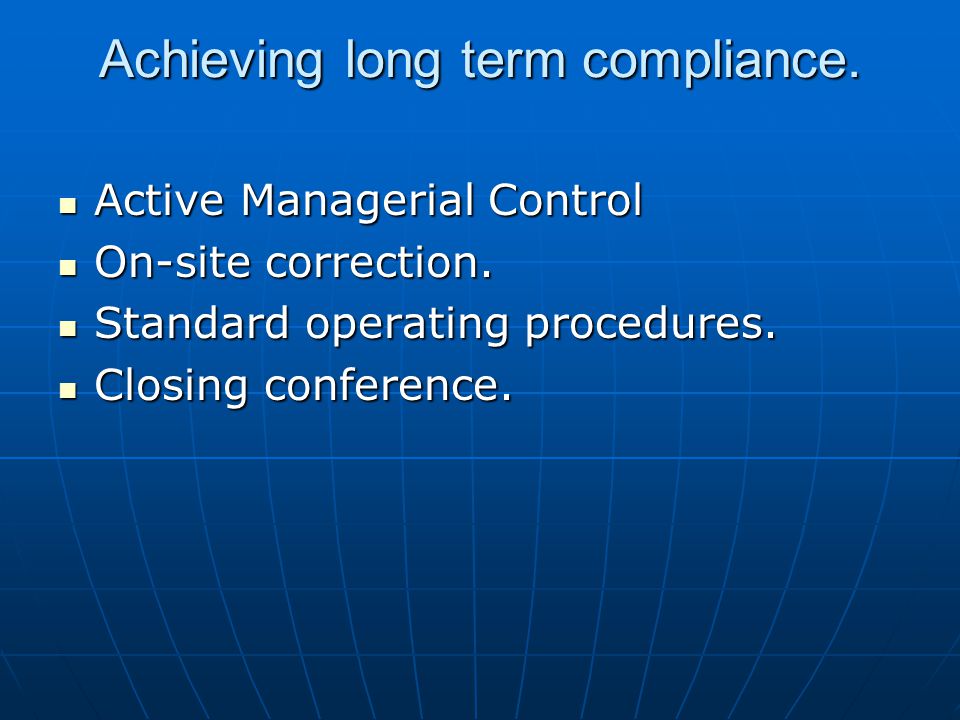 Achieving long term compliance.

- Active Managerial Control
- On-site correction.
- Standard operating procedures.
- Closing conference.